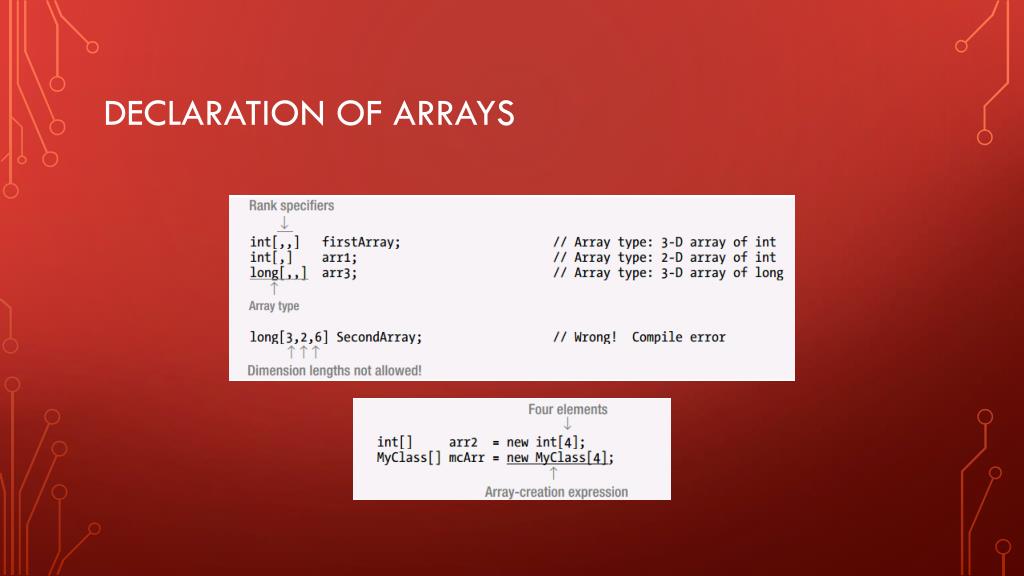 DECLARATION OF ARRAYS

Rank specifiers
↓
int[,,]   firstArray;                    // Array type: 3-D array of int
int[,]    arr1;                          // Array type: 2-D array of int
long[,,]  arr3;                          // Array type: 3-D array of long
↑
Array type

long[3,2,6] SecondArray;                 // Wrong!  Compile error
↑↑↑
Dimension lengths not allowed!

Four elements
↓
int[]     arr2  = new int[4];
MyClass[] mcArr = new MyClass[4];
↑
Array-creation expression